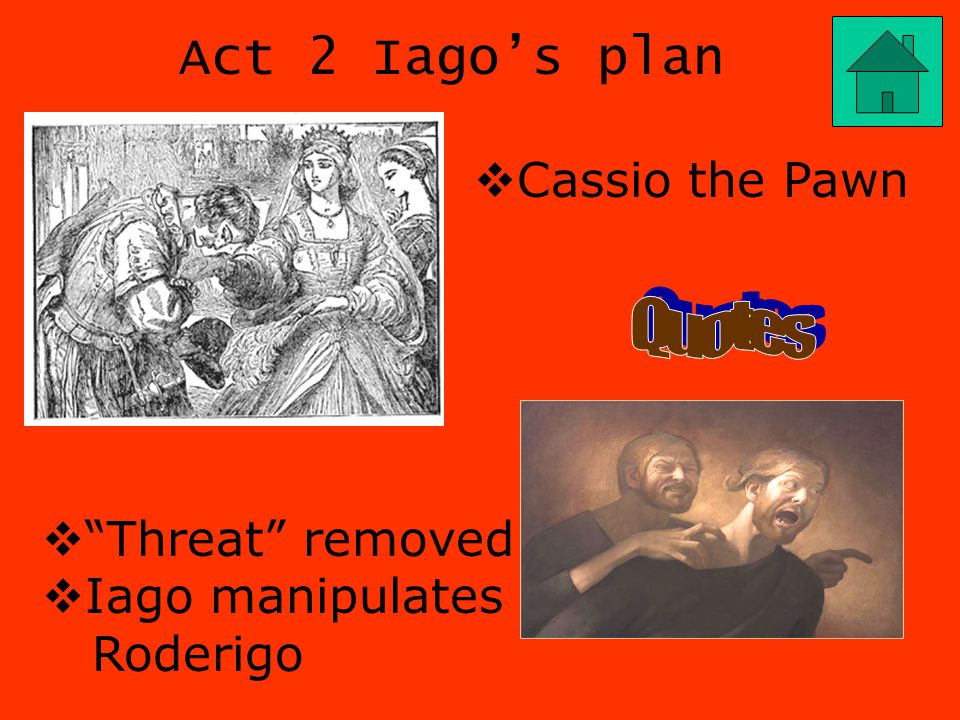 Act 2 Iago's plan

❖Cassio the Pawn

Quotes

❖"Threat" removed
❖Iago manipulates Roderigo